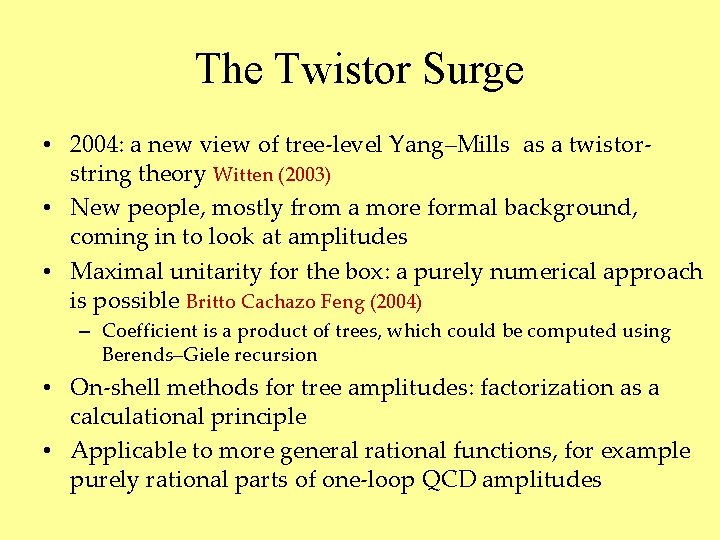 The Twistor Surge

• 2004: a new view of tree-level Yang–Mills as a twistor-string theory Witten (2003)
• New people, mostly from a more formal background, coming in to look at amplitudes
• Maximal unitarity for the box: a purely numerical approach is possible Britto Cachazo Feng (2004)
  – Coefficient is a product of trees, which could be computed using Berends–Giele recursion
• On-shell methods for tree amplitudes: factorization as a calculational principle
• Applicable to more general rational functions, for example purely rational parts of one-loop QCD amplitudes